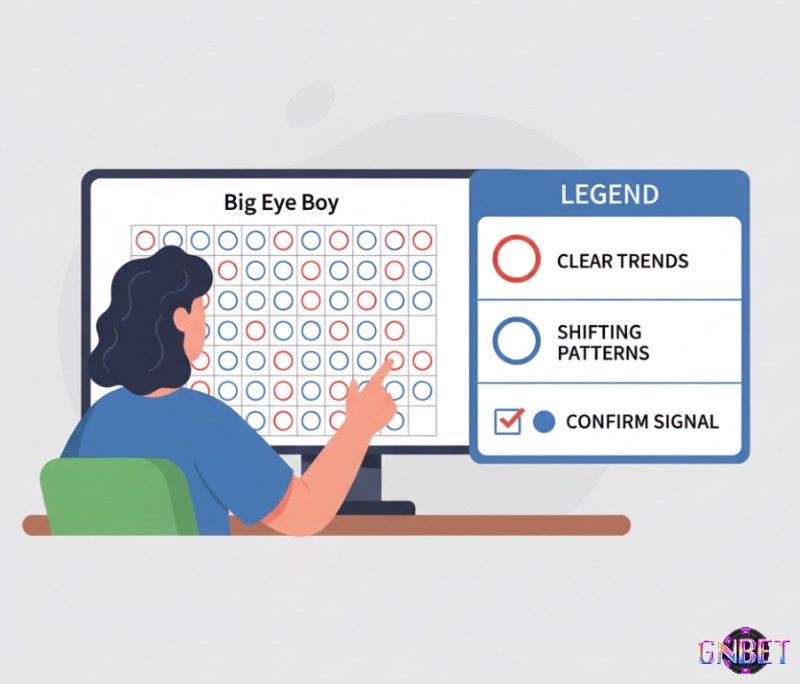 Big Eye Boy

LEGEND

CLEAR TRENDS

SHIFTING PATTERNS

CONFIRM SIGNAL

GNBET